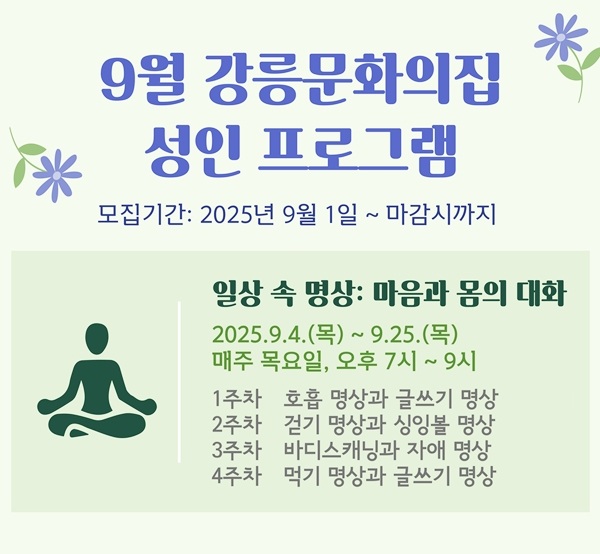 9월 강릉문화의집
성인 프로그램

모집기간: 2025년 9월 1일 ~ 마감시까지

일상 속 명상: 마음과 몸의 대화

2025.9.4.(목) ~ 9.25.(목)
매주 목요일, 오후 7시 ~ 9시

1주차 호흡 명상과 글쓰기 명상
2주차 걷기 명상과 싱잉볼 명상
3주차 바디스캐닝과 자애 명상
4주차 먹기 명상과 글쓰기 명상